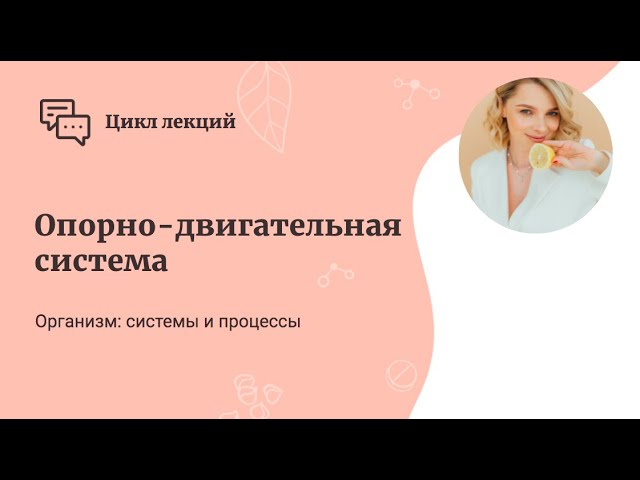 Цикл лекций

Опорно-двигательная система

Организм: системы и процессы